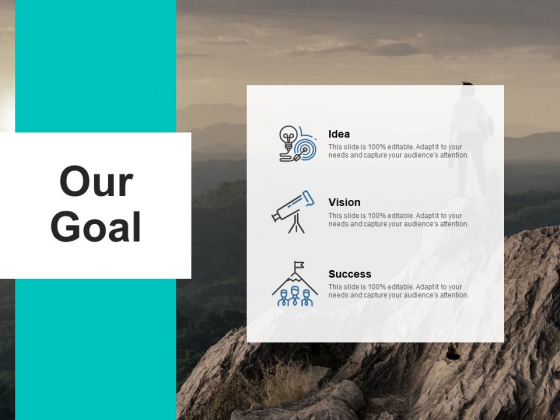 Our Goal

Idea
This slide is 100% editable. Adapt it to your needs and capture your audience's attention.

Vision
This slide is 100% editable. Adapt it to your needs and capture your audience's attention.

Success
This slide is 100% editable. Adapt it to your needs and capture your audience's attention.